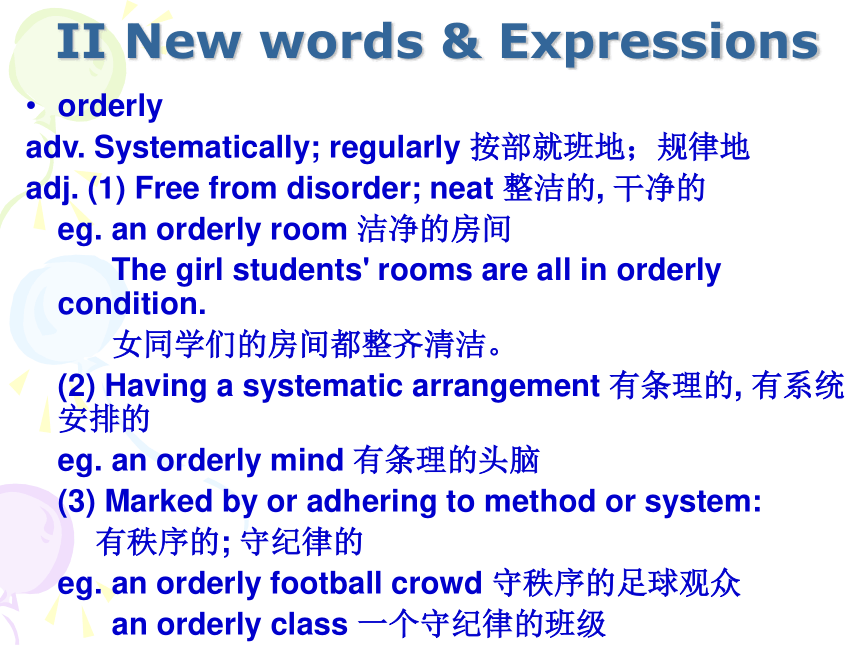 II New words & Expressions

• orderly

adv. Systematically; regularly 按部就班地；规律地

adj. (1) Free from disorder; neat 整洁的, 干净的

eg. an orderly room 洁净的房间

The girl students' rooms are all in orderly condition.

女同学们的房间都整齐清洁。

(2) Having a systematic arrangement 有条理的, 有系统安排的

eg. an orderly mind 有条理的头脑

(3) Marked by or adhering to method or system: 有秩序的; 守纪律的

eg. an orderly football crowd 守秩序的足球观众

an orderly class 一个守纪律的班级